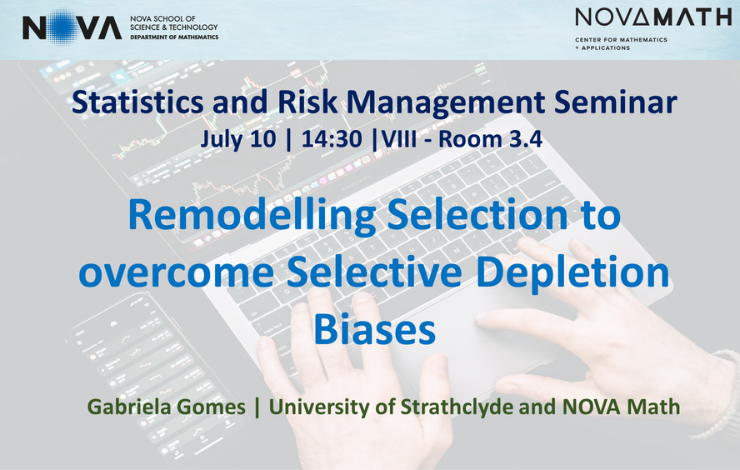 NOVA NOVA SCHOOL OF SCIENCE & TECHNOLOGY DEPARTMENT OF MATHEMATICS

NOVAMATH CENTER FOR MATHEMATICS + APPLICATIONS

Statistics and Risk Management Seminar
July 10 | 14:30 |VIII - Room 3.4

Remodelling Selection to overcome Selective Depletion Biases

Gabriela Gomes | University of Strathclyde and NOVA Math